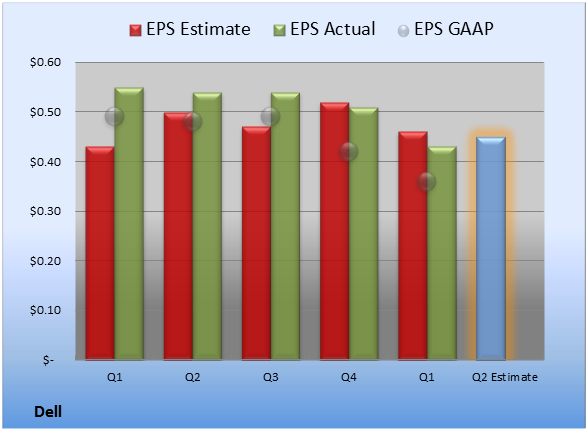 EPS Estimate EPS Actual EPS GAAP

$0.60
$0.50
$0.40
$0.30
$0.20
$0.10
$-

Q1 Q2 Q3 Q4 Q1 Q2 Estimate

Dell